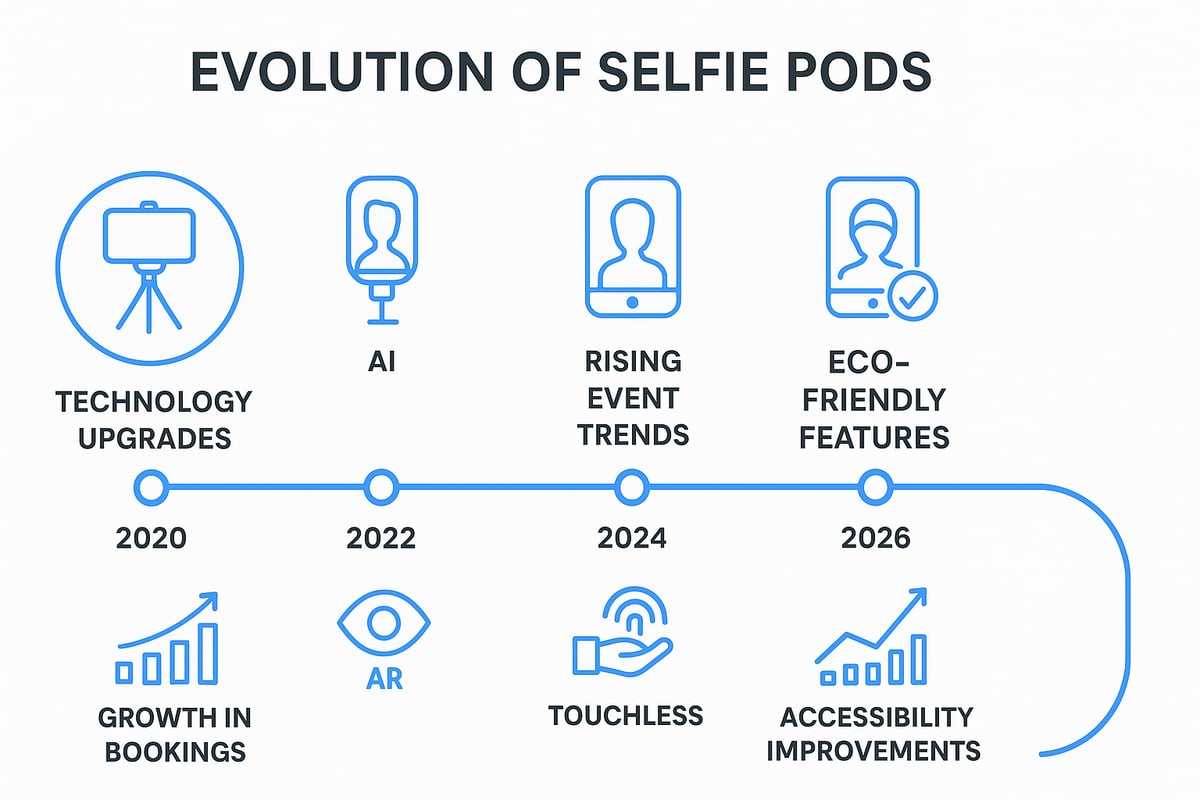 EVOLUTION OF SELFIE PODS

TECHNOLOGY UPGRADES

AI

RISING EVENT TRENDS

ECO-FRIENDLY FEATURES

2020

2022

2024

2026

GROWTH IN BOOKINGS

AR

TOUCHLESS

ACCESSIBILITY IMPROVEMENTS